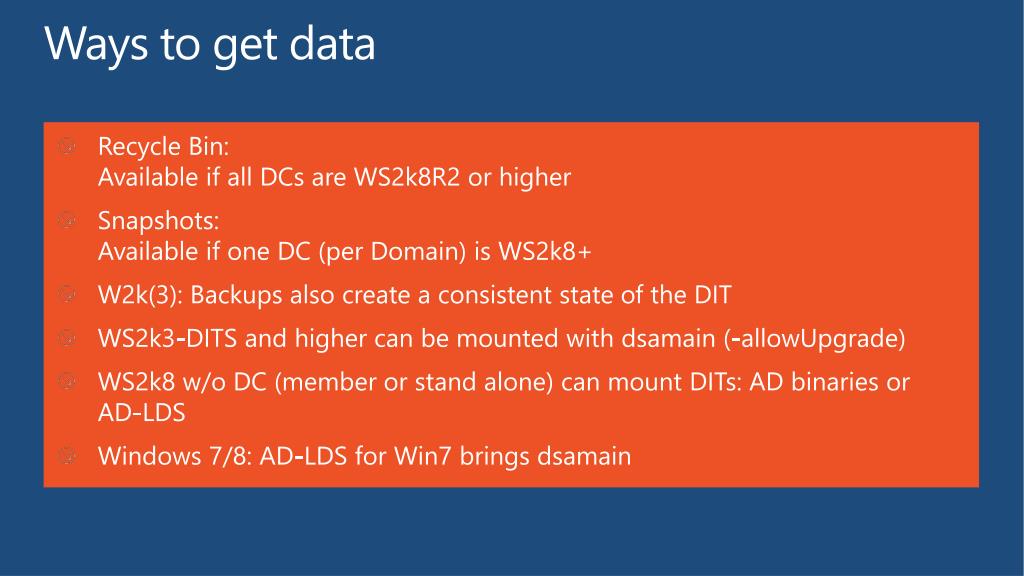 Ways to get data

Recycle Bin:
Available if all DCs are WS2k8R2 or higher

Snapshots:
Available if one DC (per Domain) is WS2k8+

W2k(3): Backups also create a consistent state of the DIT

WS2k3-DITS and higher can be mounted with dsamain (-allowUpgrade)

WS2k8 w/o DC (member or stand alone) can mount DITs: AD binaries or AD-LDS

Windows 7/8: AD-LDS for Win7 brings dsamain